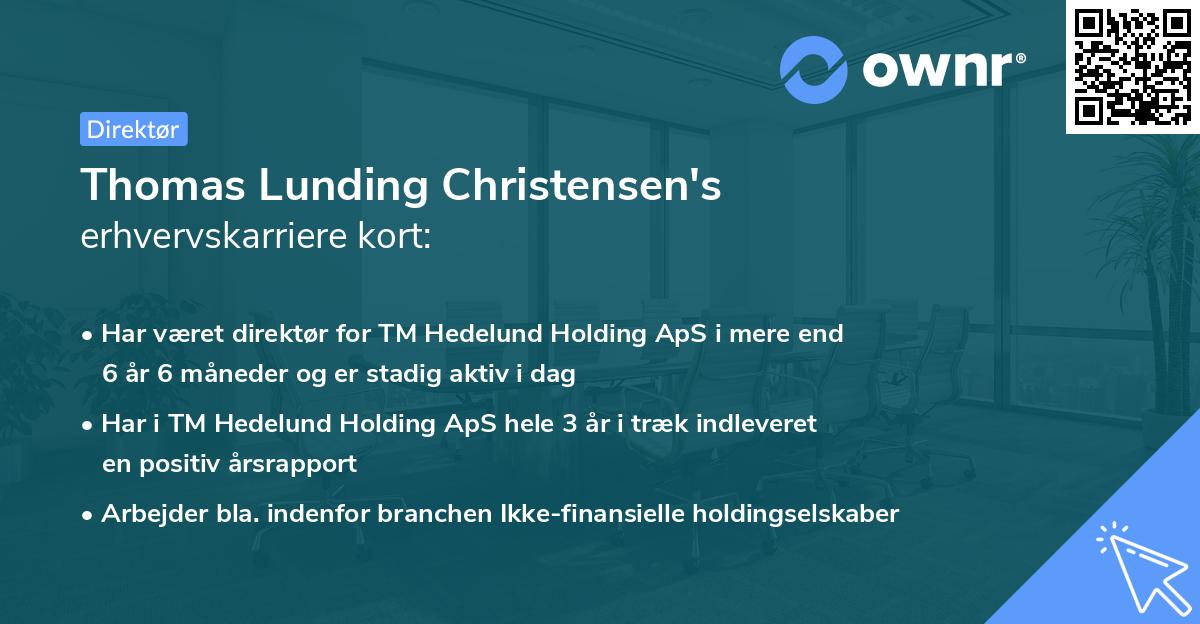 ownr®

Direktør

Thomas Lunding Christensen's erhvervskarriere kort:

• Har været direktør for TM Hedelund Holding ApS i mere end 6 år 6 måneder og er stadig aktiv i dag

• Har i TM Hedelund Holding ApS hele 3 år i træk indleveret en positiv årsrapport

• Arbejder bla. indenfor branchen Ikke-finansielle holdingselskaber